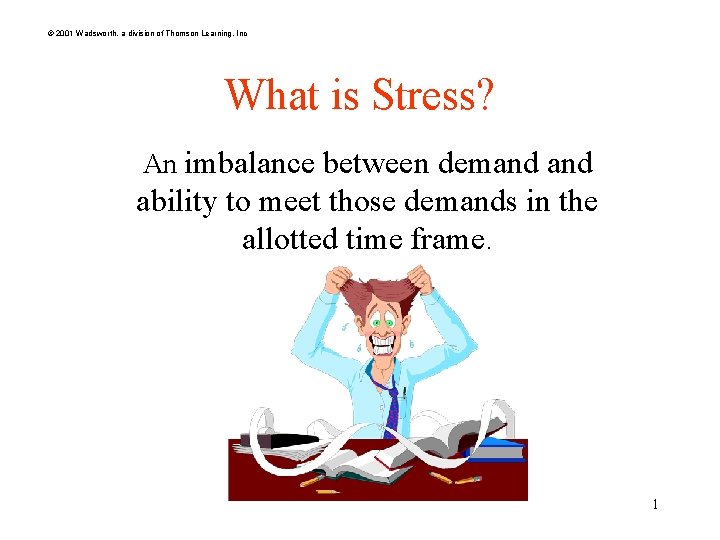 © 2001 Wadsworth, a division of Thomson Learning, Inc

What is Stress?

An imbalance between demand and ability to meet those demands in the allotted time frame.

1